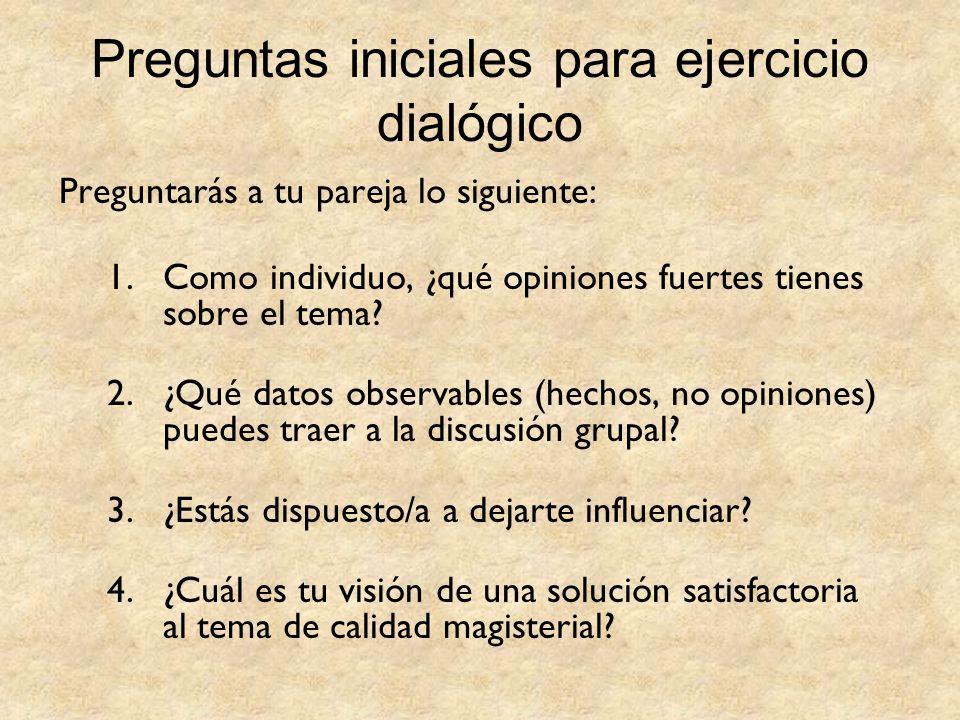 Preguntas iniciales para ejercicio dialógico

Preguntarás a tu pareja lo siguiente:

1. Como individuo, ¿qué opiniones fuertes tienes sobre el tema?

2. ¿Qué datos observables (hechos, no opiniones) puedes traer a la discusión grupal?

3. ¿Estás dispuesto/a a dejarte influenciar?

4. ¿Cuál es tu visión de una solución satisfactoria al tema de calidad magisterial?